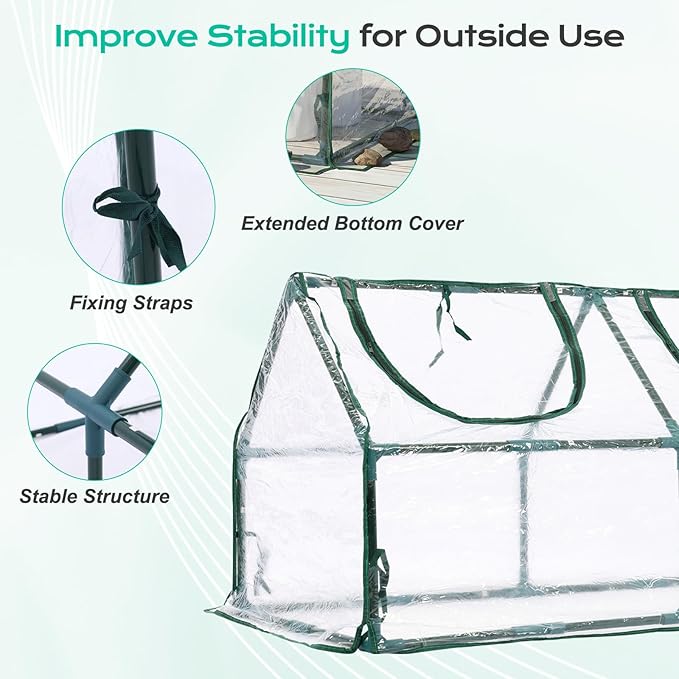 Improve Stability for Outside Use

Extended Bottom Cover

Fixing Straps

Stable Structure